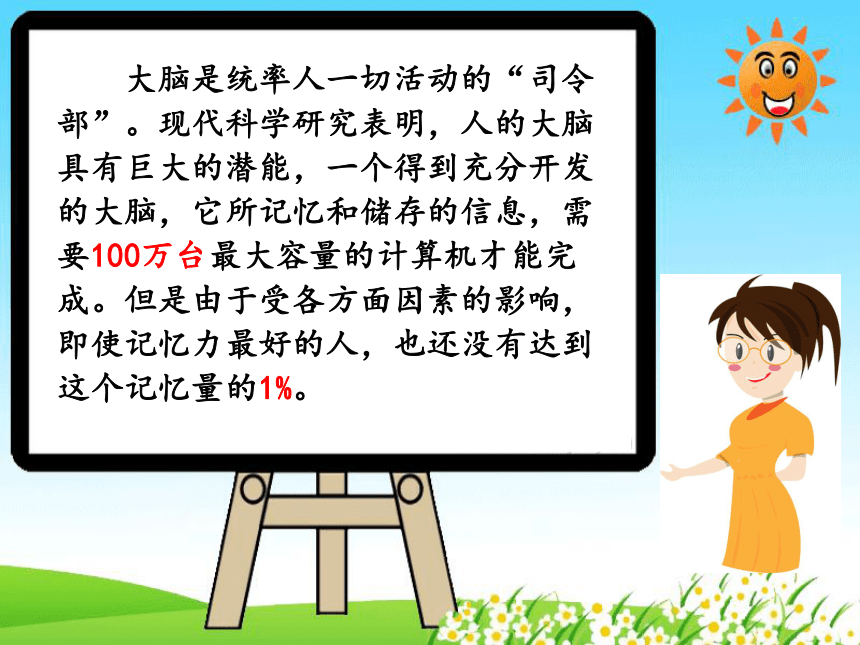 大脑是统率人一切活动的“司令部”。现代科学研究表明，人的大脑具有巨大的潜能，一个得到充分开发的大脑，它所记忆和储存的信息，需要100万台最大容量的计算机才能完成。但是由于受各方面因素的影响，即使记忆力最好的人，也还没有达到这个记忆量的1%。